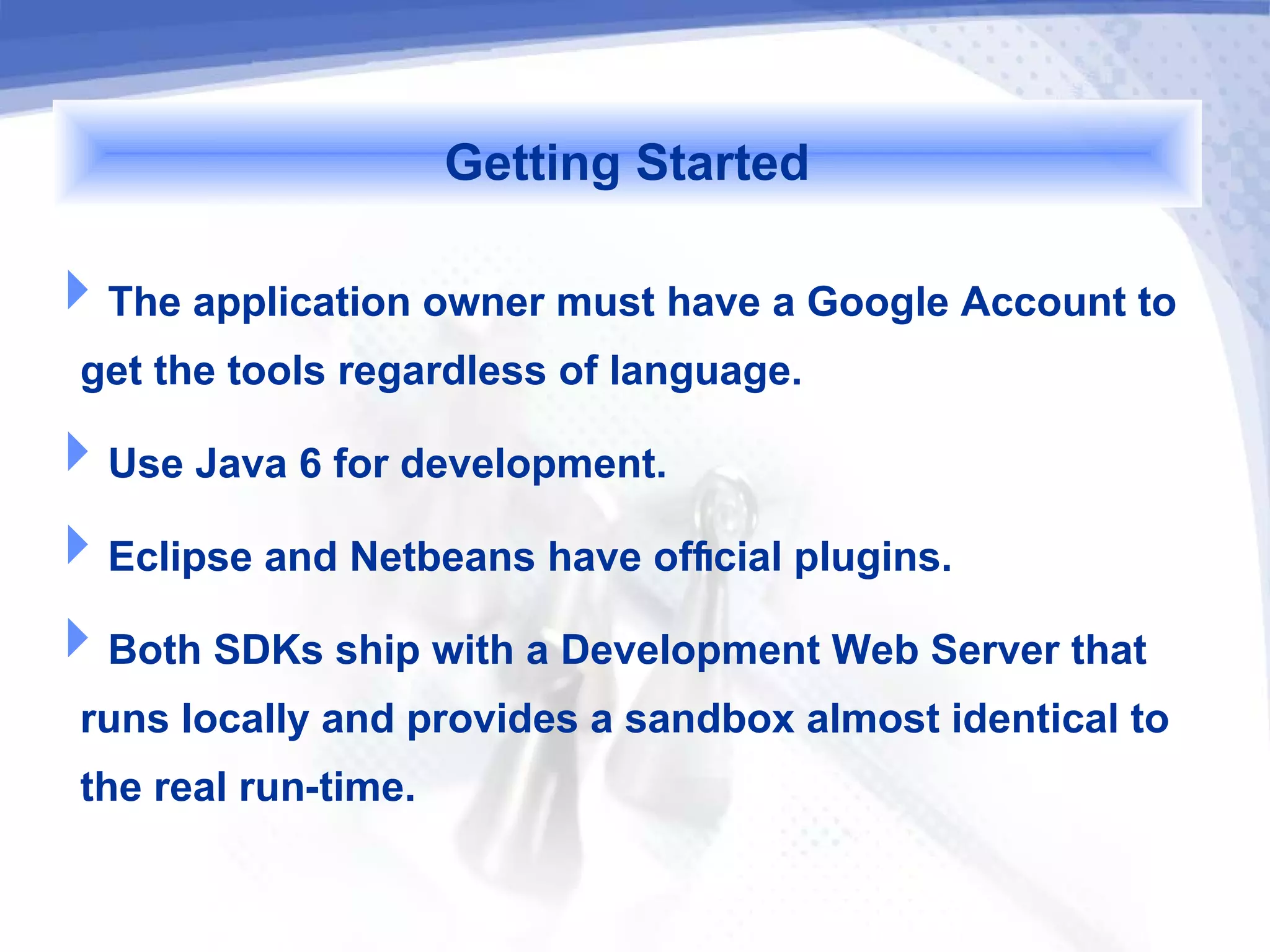 Getting Started

The application owner must have a Google Account to get the tools regardless of language.

Use Java 6 for development.

Eclipse and Netbeans have official plugins.

Both SDKs ship with a Development Web Server that runs locally and provides a sandbox almost identical to the real run-time.